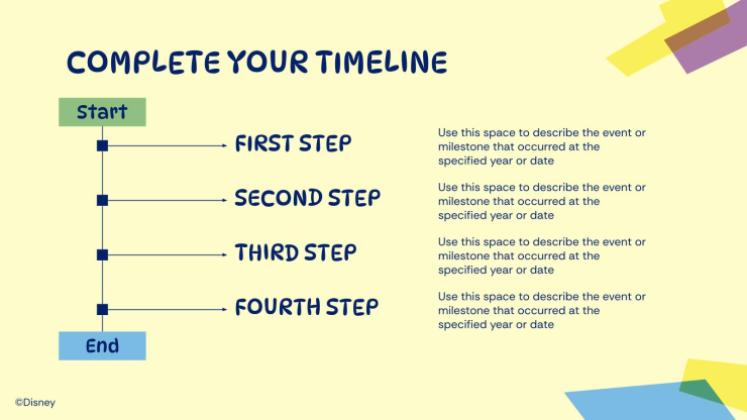 COMPLETE YOUR TIMELINE

Start

FIRST STEP

Use this space to describe the event or milestone that occurred at the specified year or date

SECOND STEP

Use this space to describe the event or milestone that occurred at the specified year or date

THIRD STEP

Use this space to describe the event or milestone that occurred at the specified year or date

FOURTH STEP

Use this space to describe the event or milestone that occurred at the specified year or date

End

©Disney